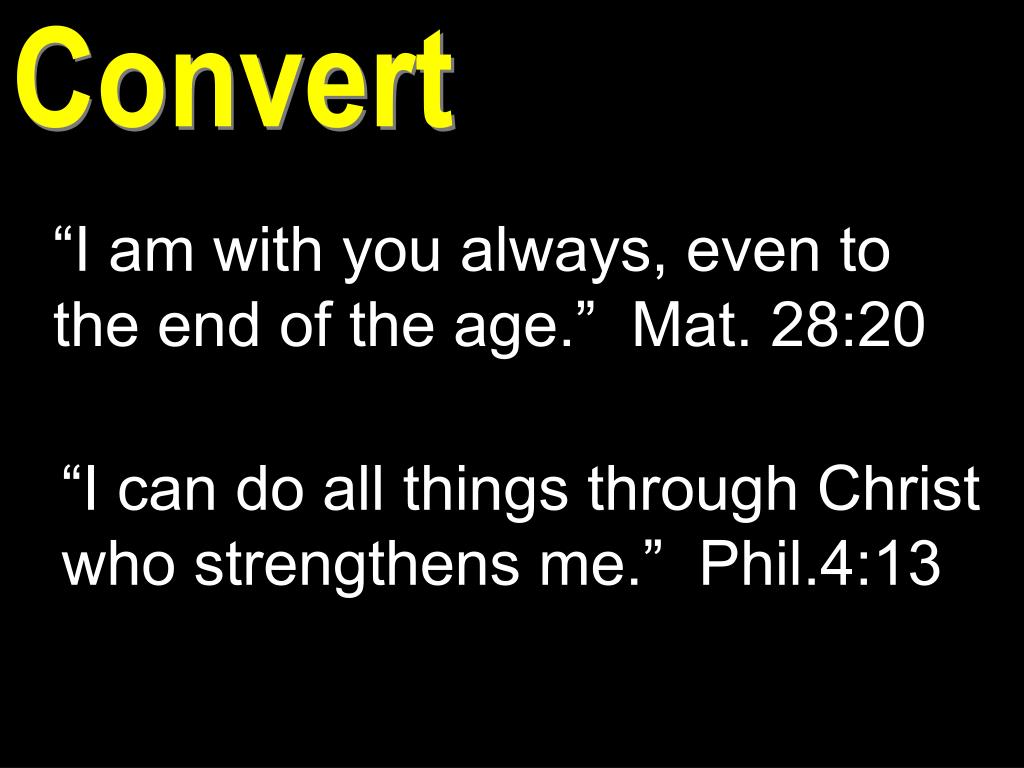 Convert

“I am with you always, even to the end of the age.”  Mat. 28:20

“I can do all things through Christ who strengthens me.”  Phil.4:13